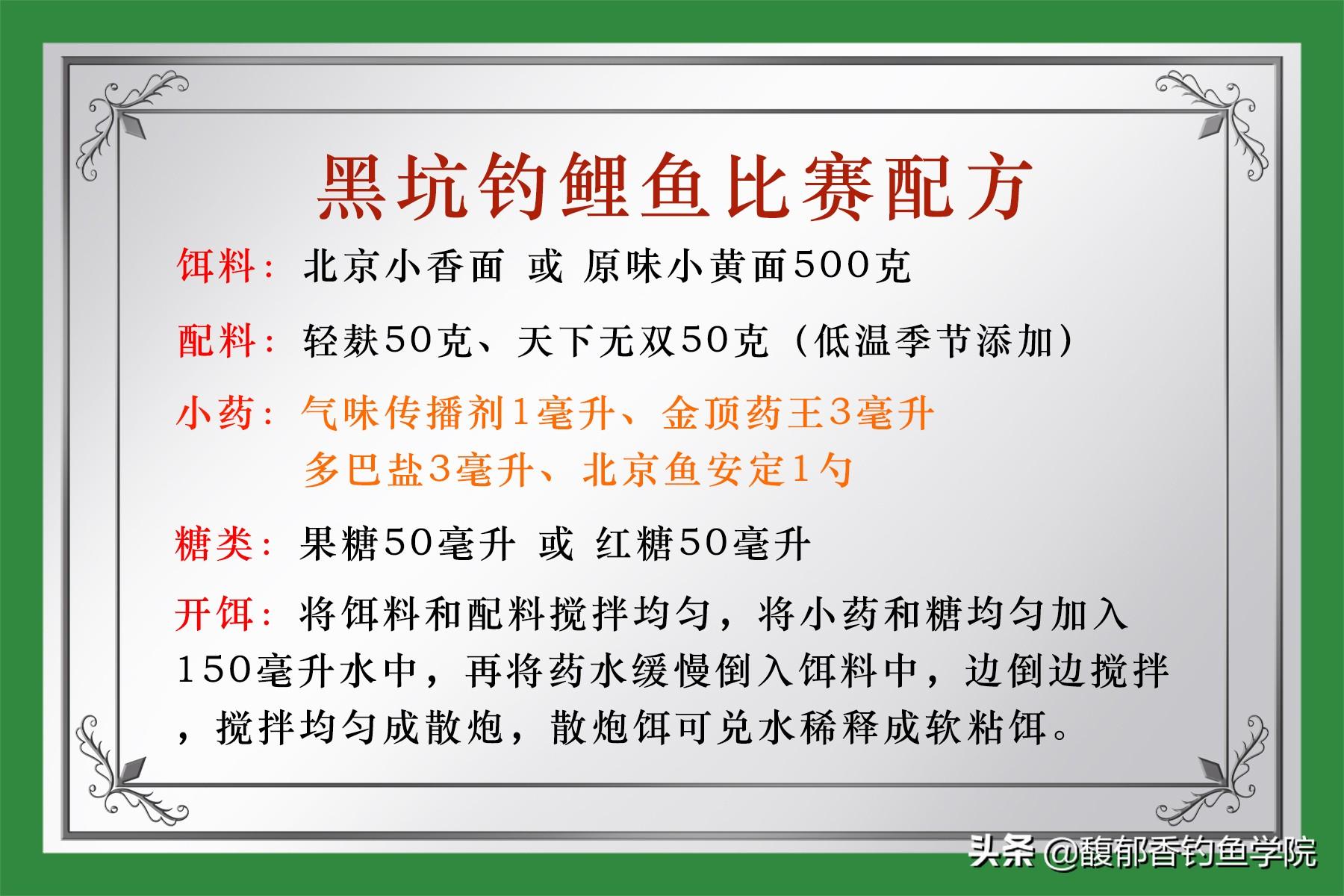 黑坑钓鲤鱼比赛配方

饵料：北京小香面 或 原味小黄面500克

配料：轻麸50克、天下无双50克（低温季节添加）

小药：气味传播剂1毫升、金顶药王3毫升
多巴盐3毫升、北京鱼安定1勺

糖类：果糖50毫升 或 红糖50毫升

开饵：将饵料和配料搅拌均匀，将小药和糖均匀加入150毫升水中，再将药水缓慢倒入饵料中，边倒边搅拌，搅拌均匀成散炮，散炮饵可兑水稀释成软粘饵。

头条 @馥郁香钓鱼学院